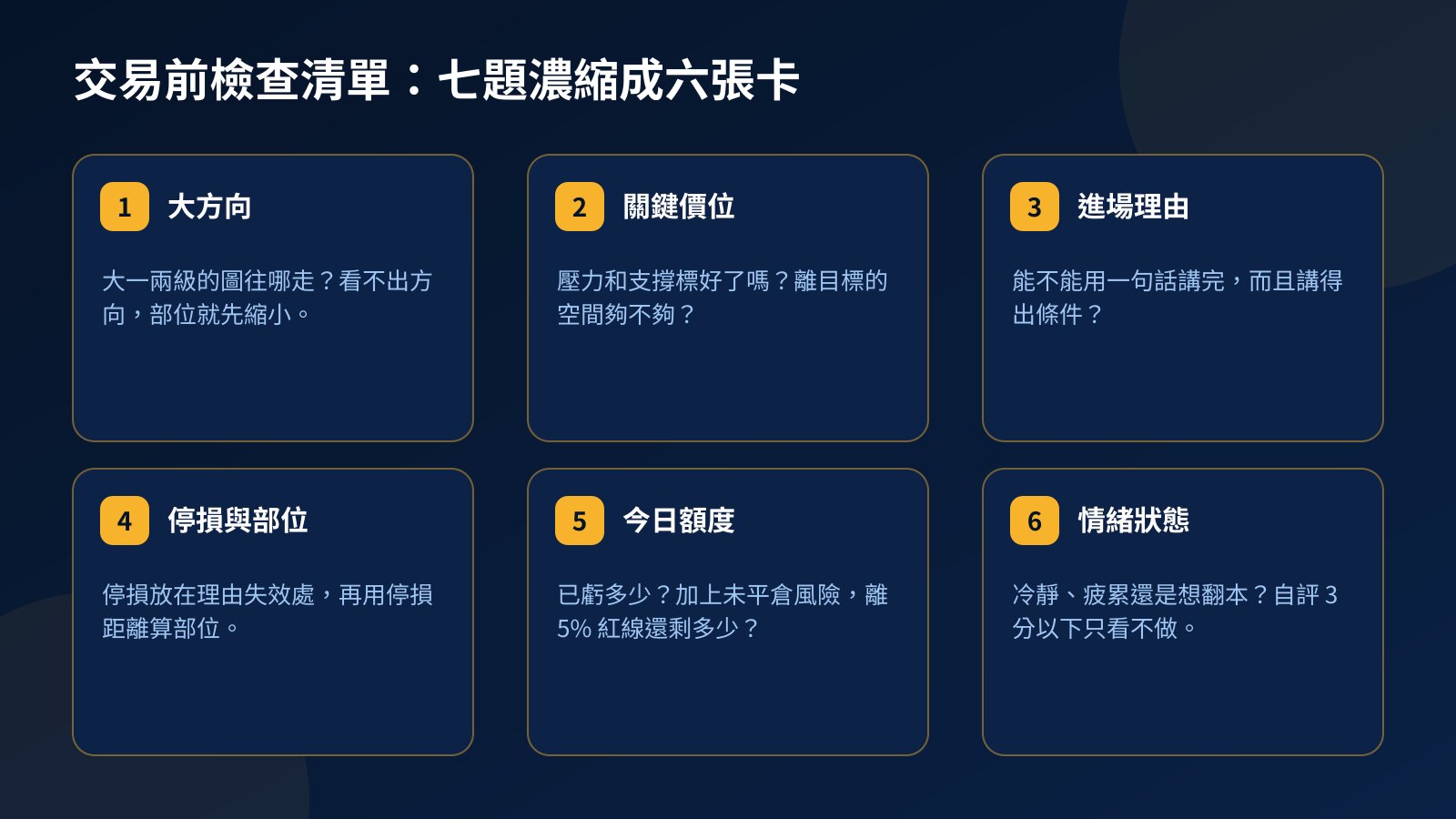 交易前檢查清單：七題濃縮成六張卡

1 大方向

大一兩級的圖往哪走？看不出方向，部位就先縮小。

2 關鍵價位

壓力和支撐標好了嗎？離目標的空間夠不夠？

3 進場理由

能不能用一句話講完，而且講得出條件？

4 停損與部位

停損放在理由失效處，再用停損距離算部位。

5 今日額度

已虧多少？加上未平倉風險，離 5% 紅線還剩多少？

6 情緒狀態

冷靜、疲累還是想翻本？自評 3 分以下只看不做。